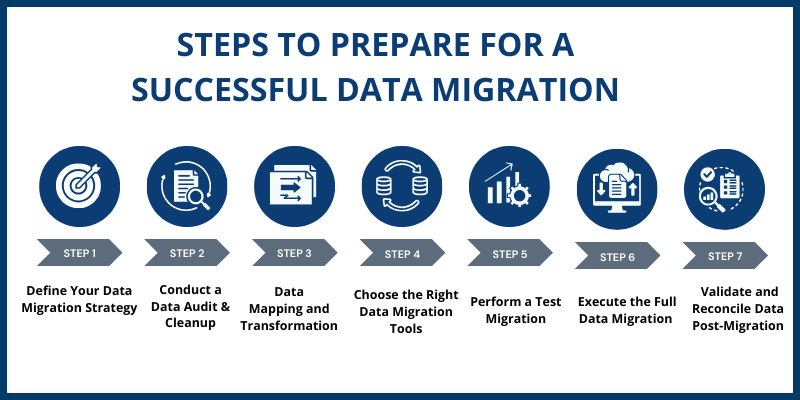 STEPS TO PREPARE FOR A SUCCESSFUL DATA MIGRATION

STEP 1
Define Your Data Migration Strategy

STEP 2
Conduct a Data Audit & Cleanup

STEP 3
Data Mapping and Transformation

STEP 4
Choose the Right Data Migration Tools

STEP 5
Perform a Test Migration

STEP 6
Execute the Full Data Migration

STEP 7
Validate and Reconcile Data Post-Migration